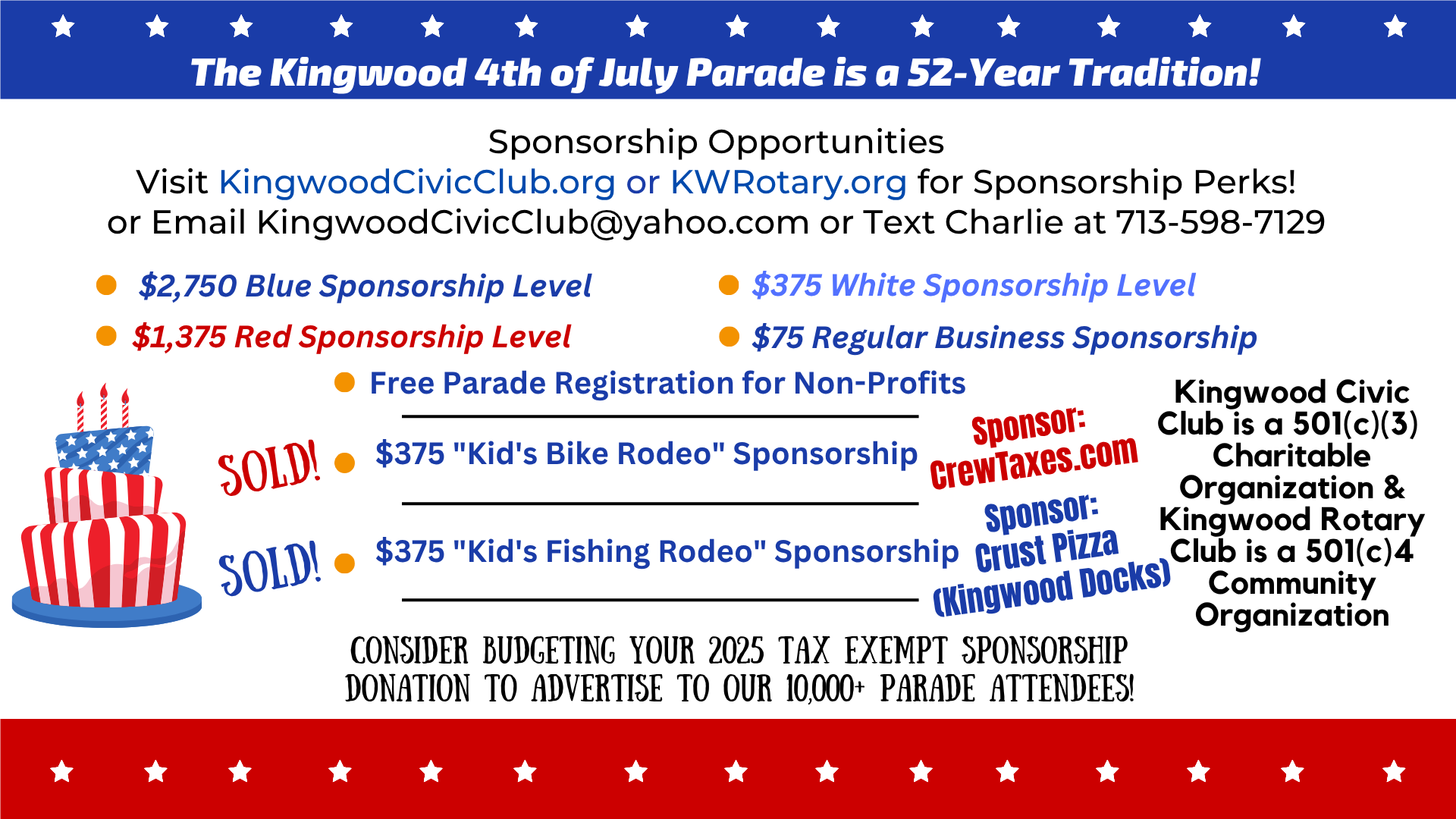 The Kingwood 4th of July Parade is a 52-Year Tradition!

Sponsorship Opportunities
Visit KingwoodCivicClub.org or KWRotary.org for Sponsorship Perks!
or Email KingwoodCivicClub@yahoo.com or Text Charlie at 713-598-7129

$2,750 Blue Sponsorship Level
$1,375 Red Sponsorship Level
$375 White Sponsorship Level
$75 Regular Business Sponsorship

Free Parade Registration for Non-Profits

SOLD! $375 "Kid's Bike Rodeo" Sponsorship
Sponsor: CrewTaxes.com

SOLD! $375 "Kid's Fishing Rodeo" Sponsorship
Sponsor: Crust Pizza (Kingwood Docks)

Kingwood Civic Club is a 501(c)(3) Charitable Organization & Kingwood Rotary Club is a 501(c)4 Community Organization

CONSIDER BUDGETING YOUR 2025 TAX EXEMPT SPONSORSHIP DONATION TO ADVERTISE TO OUR 10,000+ PARADE ATTENDEES!